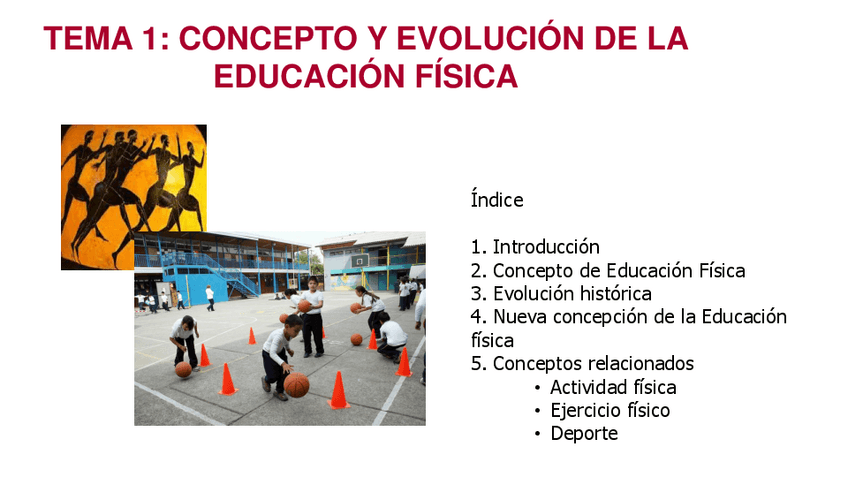 TEMA 1: CONCEPTO Y EVOLUCIÓN DE LA EDUCACIÓN FÍSICA

Índice

1. Introducción
2. Concepto de Educación Física
3. Evolución histórica
4. Nueva concepción de la Educación física
5. Conceptos relacionados
• Actividad física
• Ejercicio físico
• Deporte